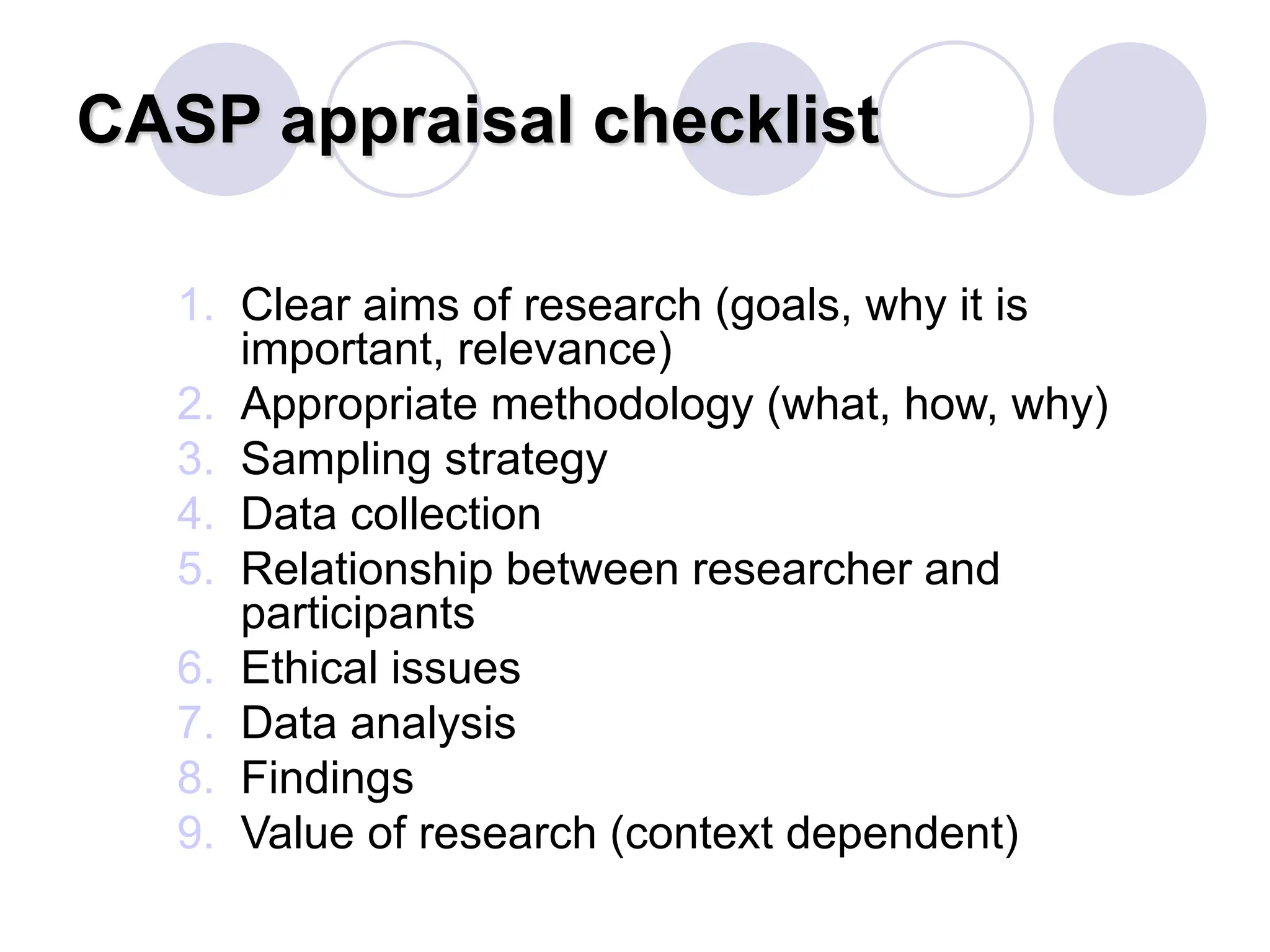 CASP appraisal checklist

1. Clear aims of research (goals, why it is important, relevance)
2. Appropriate methodology (what, how, why)
3. Sampling strategy
4. Data collection
5. Relationship between researcher and participants
6. Ethical issues
7. Data analysis
8. Findings
9. Value of research (context dependent)